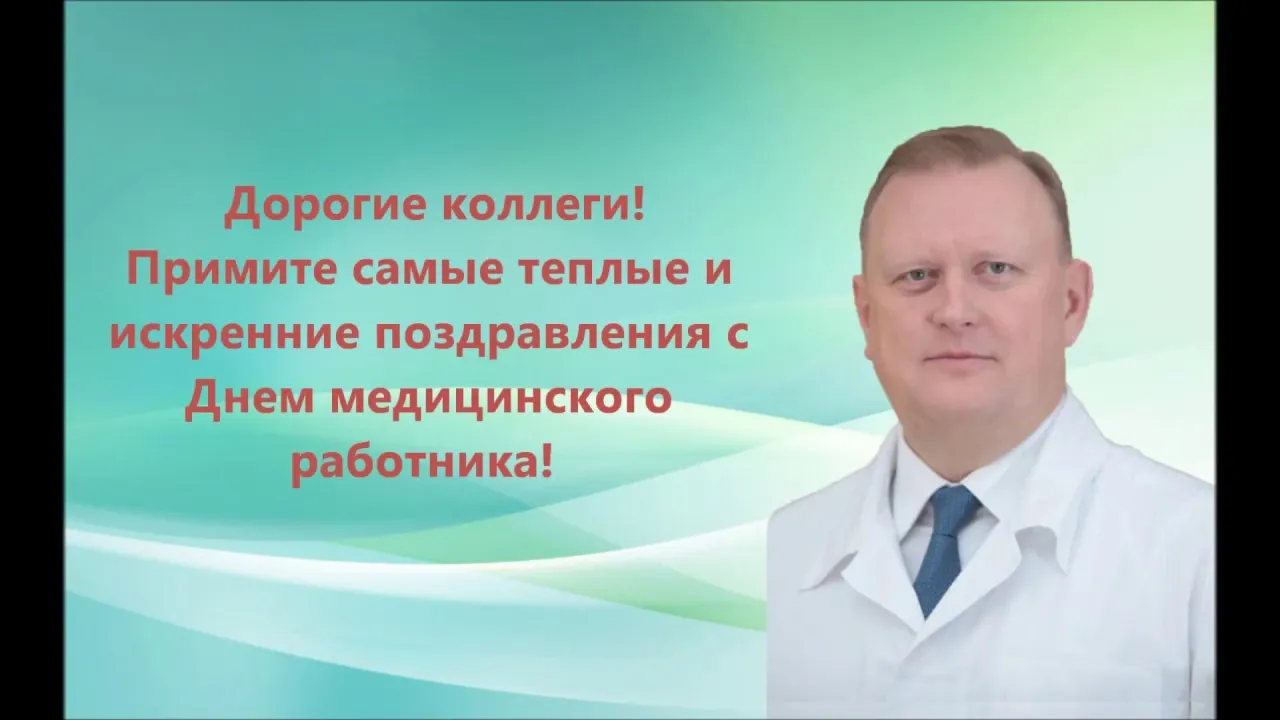 Дорогие коллеги!
Примите самые теплые и искренние поздравления с Днем медицинского работника!